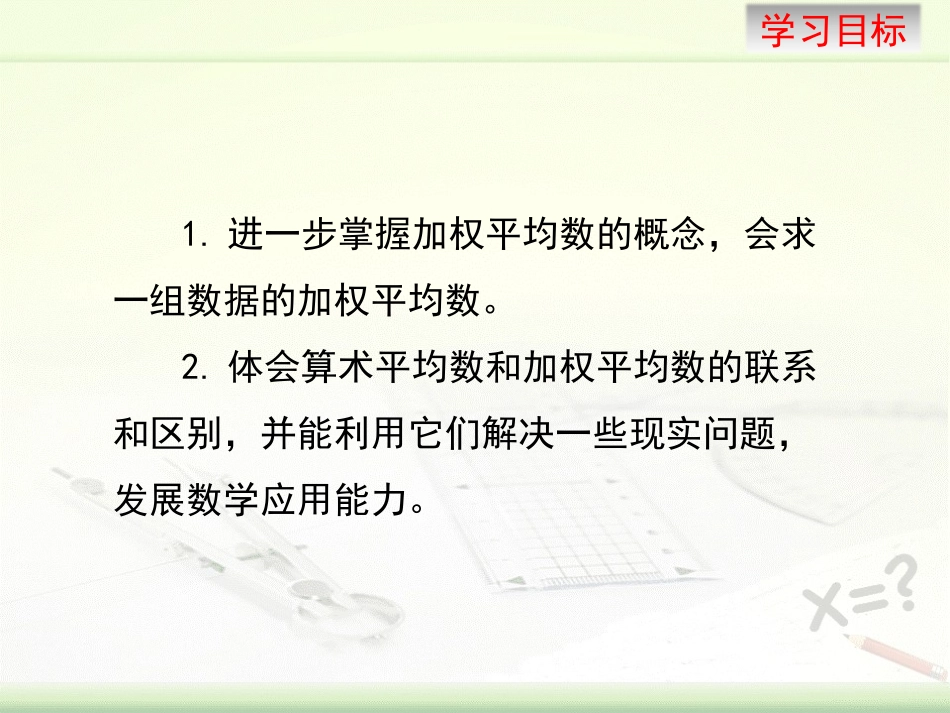 学习目标

1. 进一步掌握加权平均数的概念，会求一组数据的加权平均数。

2. 体会算术平均数和加权平均数的联系和区别，并能利用它们解决一些现实问题，发展数学应用能力。

X=?